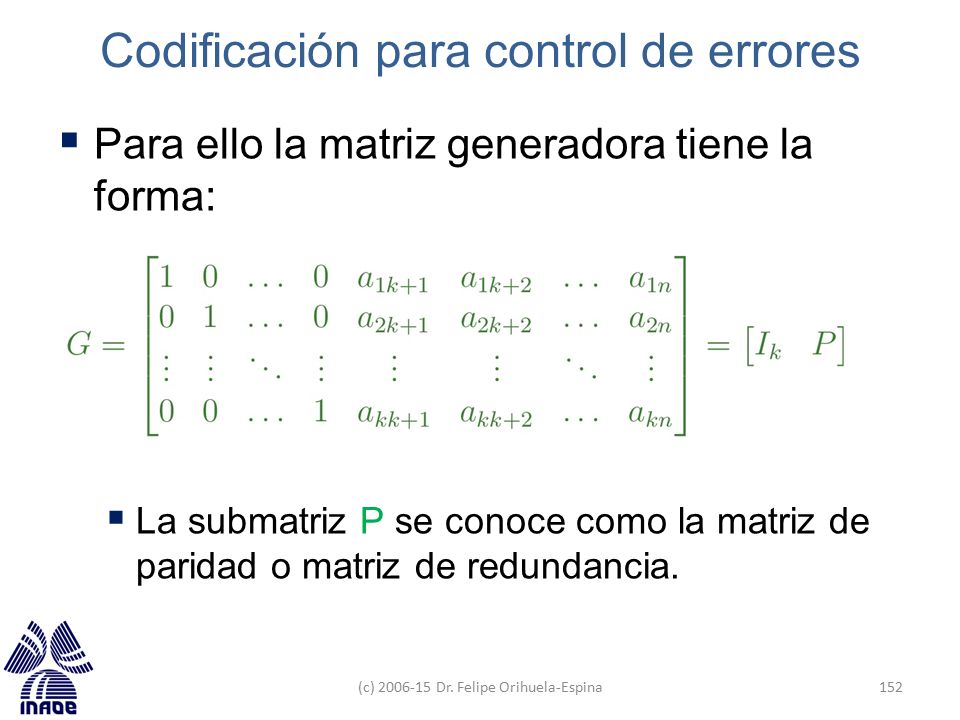 Codificación para control de errores

▪ Para ello la matriz generadora tiene la forma:

$G = \begin{bmatrix} 1 & 0 & \dots & 0 & a_{1k+1} & a_{1k+2} & \dots & a_{1n} \\ 0 & 1 & \dots & 0 & a_{2k+1} & a_{2k+2} & \dots & a_{2n} \\ \vdots & \vdots & \ddots & \vdots & \vdots & \vdots & \ddots & \vdots \\ 0 & 0 & \dots & 1 & a_{kk+1} & a_{kk+2} & \dots & a_{kn} \end{bmatrix} = \begin{bmatrix} I_k & P \end{bmatrix}$

▪ La submatriz P se conoce como la matriz de paridad o matriz de redundancia.

INAOE

(c) 2006-15 Dr. Felipe Orihuela-Espina

152